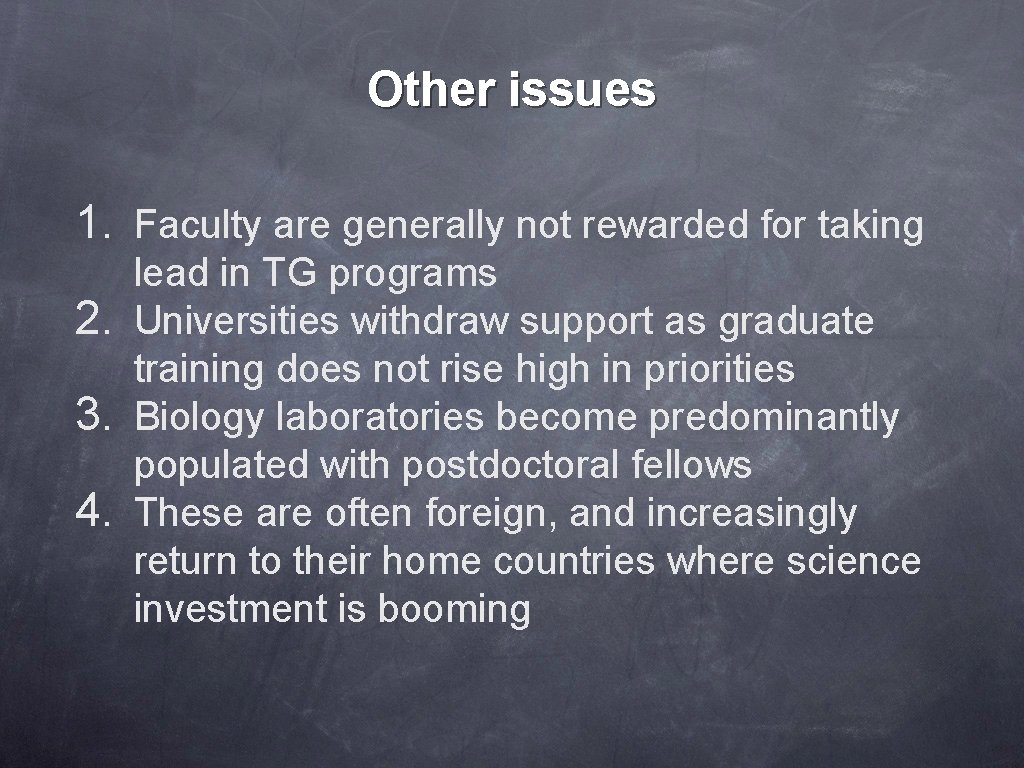 Other issues

1. Faculty are generally not rewarded for taking lead in TG programs
2. Universities withdraw support as graduate training does not rise high in priorities
3. Biology laboratories become predominantly populated with postdoctoral fellows
4. These are often foreign, and increasingly return to their home countries where science investment is booming